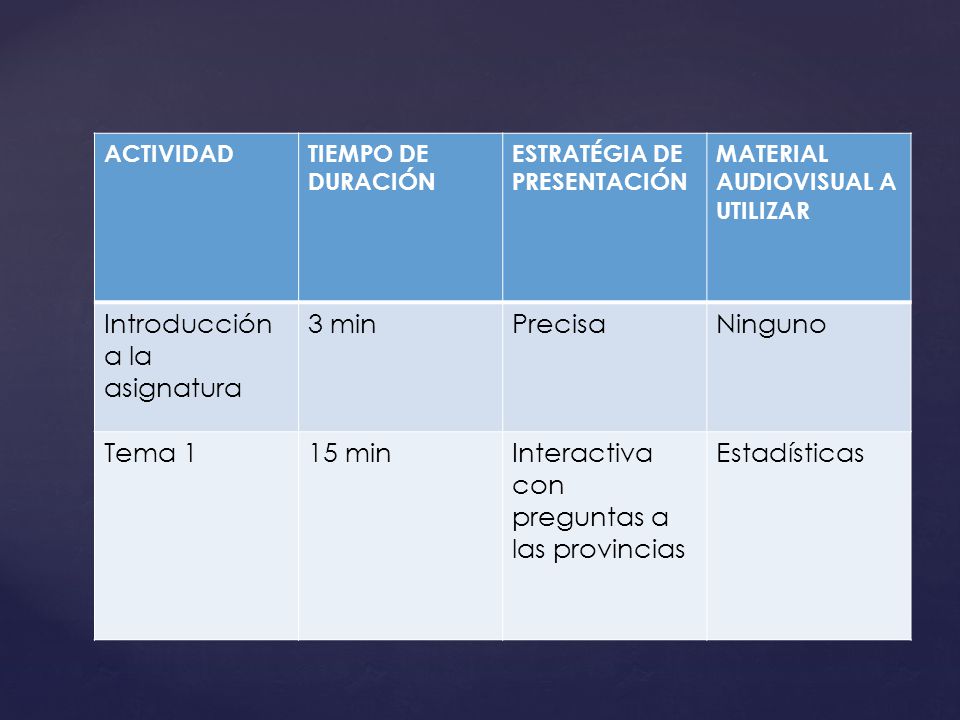 | ACTIVIDAD | TIEMPO DE DURACIÓN | ESTRATÉGIA DE PRESENTACIÓN | MATERIAL AUDIOVISUAL A UTILIZAR |
|---|---|---|---|
| Introducción a la asignatura | 3 min | Precisa | Ninguno |
| Tema 1 | 15 min | Interactiva con preguntas a las provincias | Estadísticas |